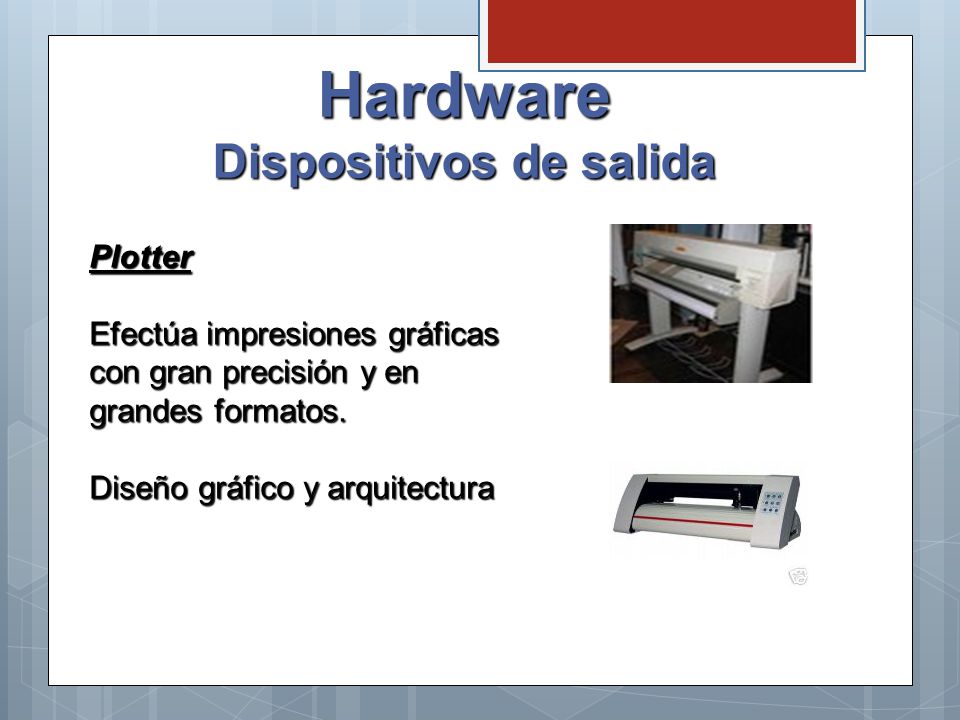 Hardware
Dispositivos de salida

Plotter

Efectúa impresiones gráficas con gran precisión y en grandes formatos.

Diseño gráfico y arquitectura